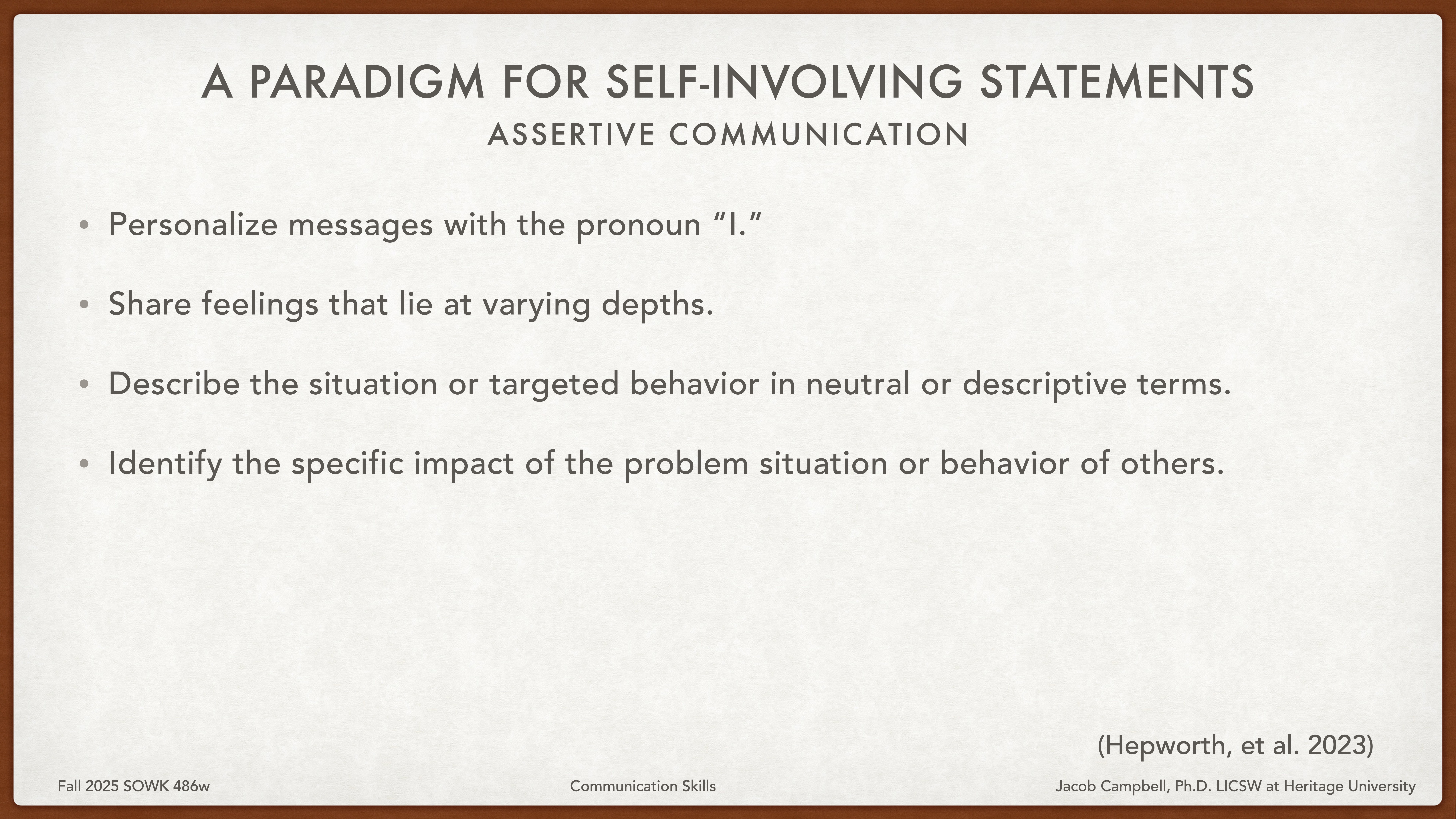 A PARADIGM FOR SELF-INVOLVING STATEMENTS
ASSERTIVE COMMUNICATION

• Personalize messages with the pronoun “I.”

• Share feelings that lie at varying depths.

• Describe the situation or targeted behavior in neutral or descriptive terms.

• Identify the specific impact of the problem situation or behavior of others.

(Hepworth, et al. 2023)

Fall 2025 SOWK 486w

Communication Skills

Jacob Campbell, Ph.D. LICSW at Heritage University